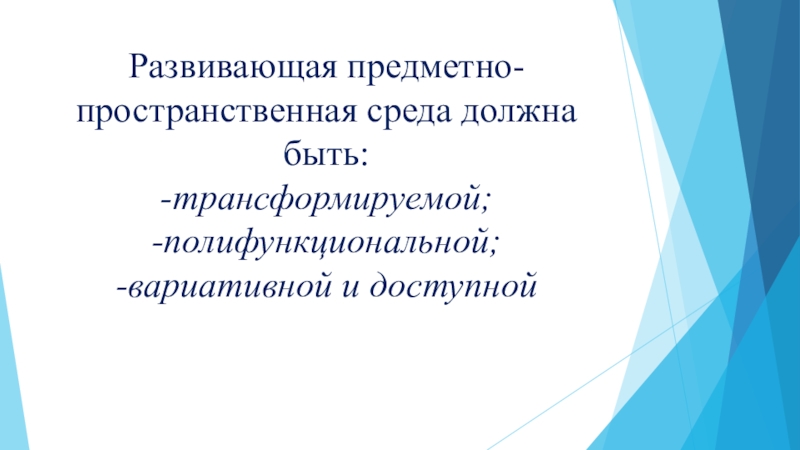 Развивающая предметно-пространственная среда должна быть:
-трансформируемой;
-полифункциональной;
-вариативной и доступной